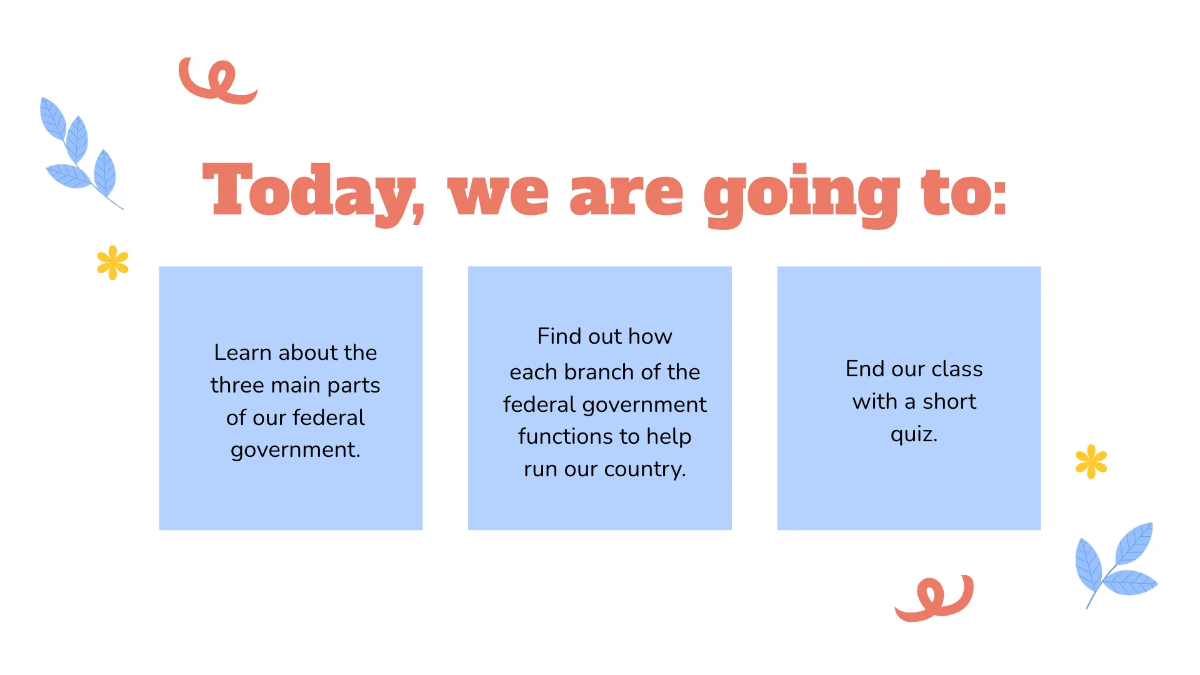 Today, we are going to:

Learn about the three main parts of our federal government.

Find out how each branch of the federal government functions to help run our country.

End our class with a short quiz.